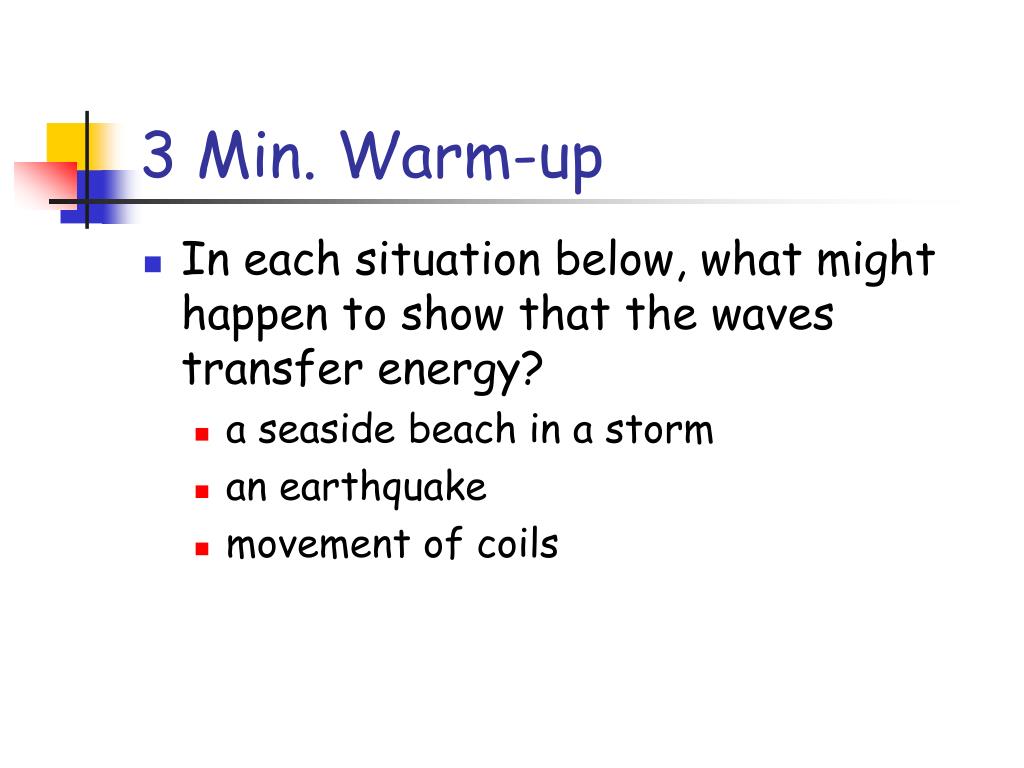 3 Min. Warm-up

In each situation below, what might happen to show that the waves transfer energy?

a seaside beach in a storm
an earthquake
movement of coils